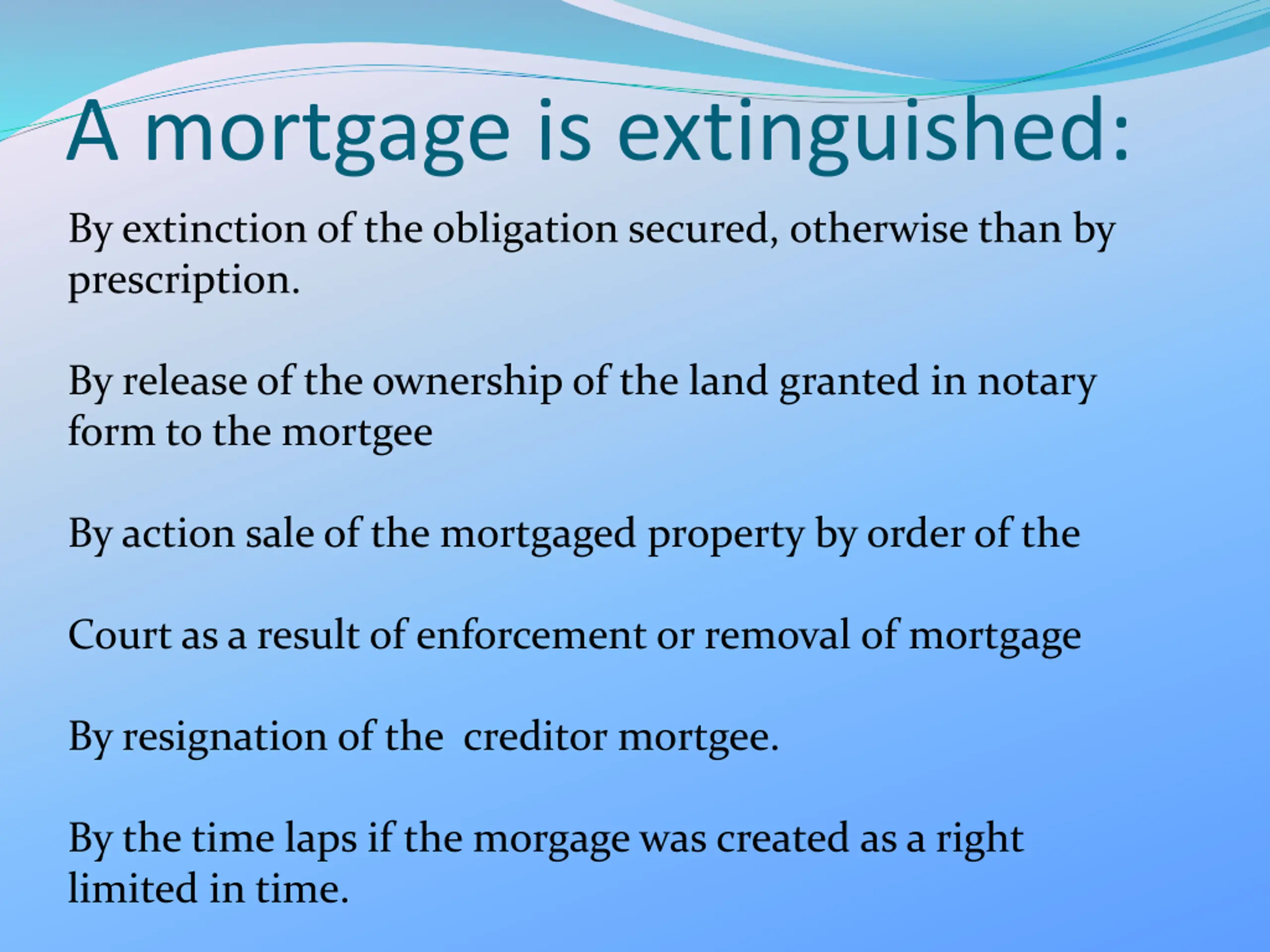 A mortgage is extinguished:

By extinction of the obligation secured, otherwise than by prescription.

By release of the ownership of the land granted in notary form to the mortgee

By action sale of the mortgaged property by order of the

Court as a result of enforcement or removal of mortgage

By resignation of the  creditor mortgee.

By the time laps if the morgage was created as a right limited in time.